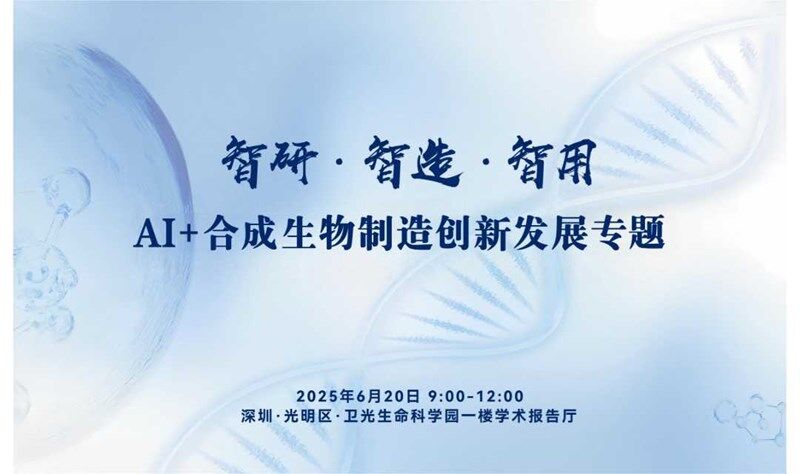 智研 · 智造 · 智用
AI+合成生物制造创新发展专题

2025年6月20日 9:00-12:00
深圳·光明区·卫光生命科学园一楼学术报告厅